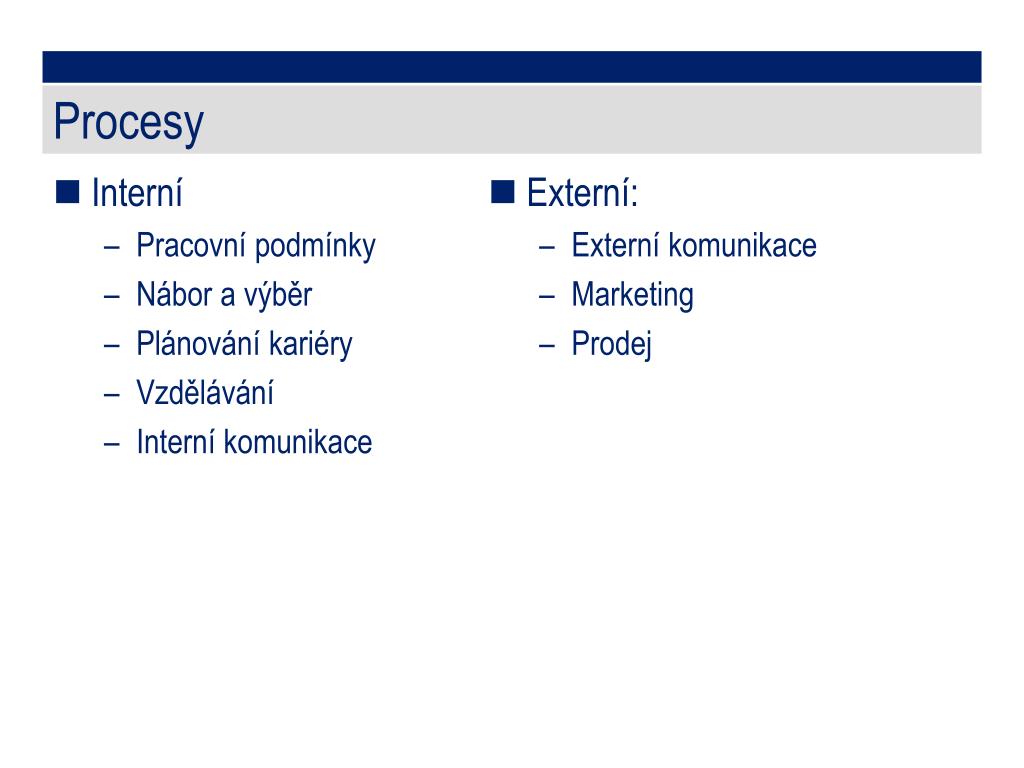 Procesy

■ Interní
– Pracovní podmínky
– Nábor a výběr
– Plánování kariéry
– Vzdělávání
– Interní komunikace

■ Externí:
– Externí komunikace
– Marketing
– Prodej